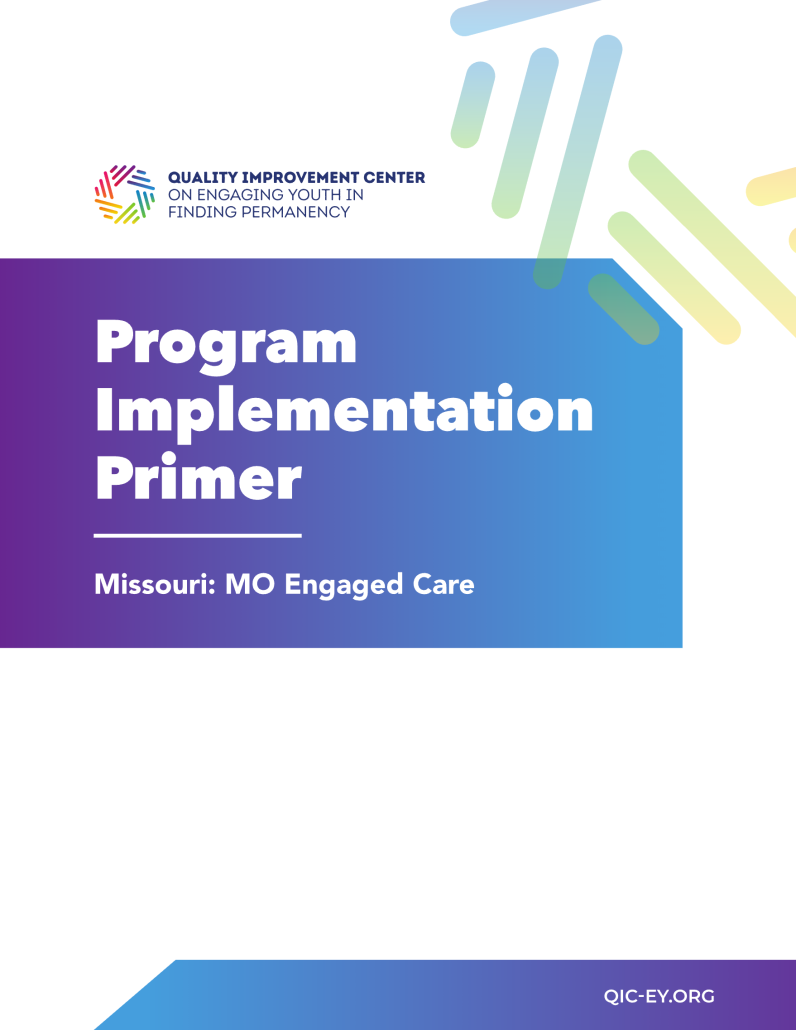 QUALITY IMPROVEMENT CENTER
ON ENGAGING YOUTH IN
FINDING PERMANENCY

Program
Implementation
Primer

Missouri: MO Engaged Care

QIC-EY.ORG